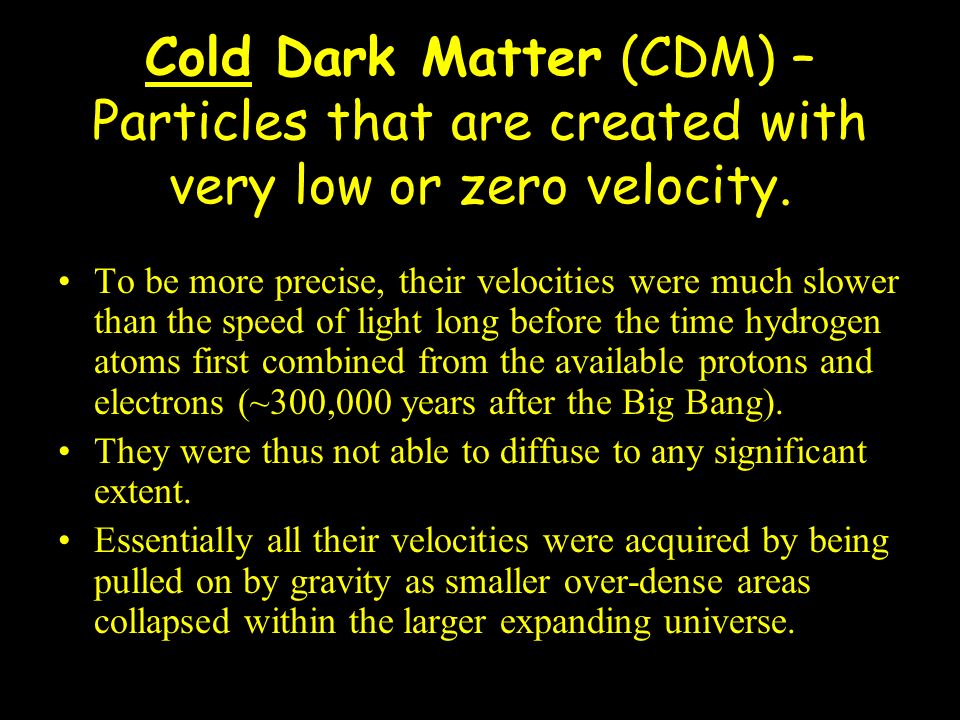 Cold Dark Matter (CDM) – Particles that are created with very low or zero velocity.

• To be more precise, their velocities were much slower than the speed of light long before the time hydrogen atoms first combined from the available protons and electrons (~300,000 years after the Big Bang).

• They were thus not able to diffuse to any significant extent.

• Essentially all their velocities were acquired by being pulled on by gravity as smaller over-dense areas collapsed within the larger expanding universe.